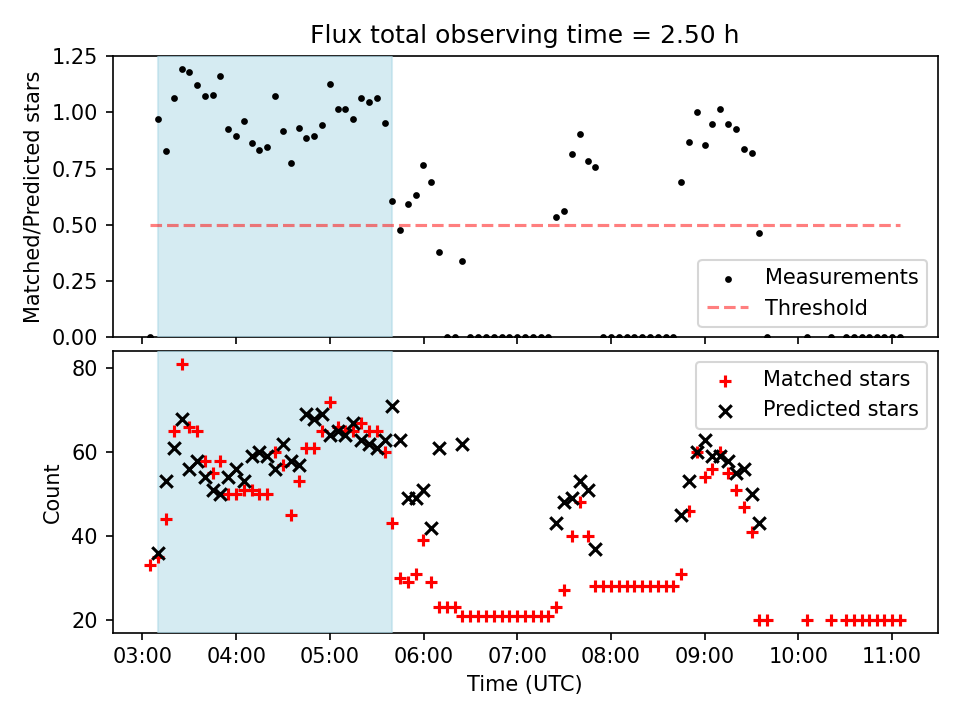 Flux total observing time = 2.50 h

Matched/Predicted stars

1.25
1.00
0.75
0.50
0.25
0.00

Measurements
Threshold

Count

80
60
40
20

Matched stars
Predicted stars

03:00 04:00 05:00 06:00 07:00 08:00 09:00 10:00 11:00

Time (UTC)